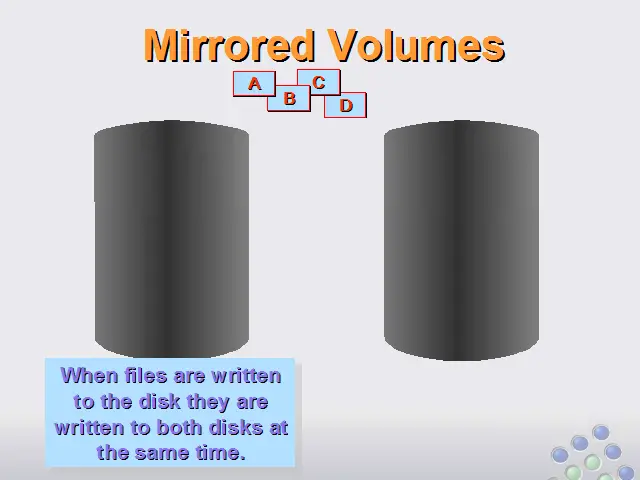 Mirrored Volumes

A
B
C
D

When files are written to the disk they are written to both disks at the same time.